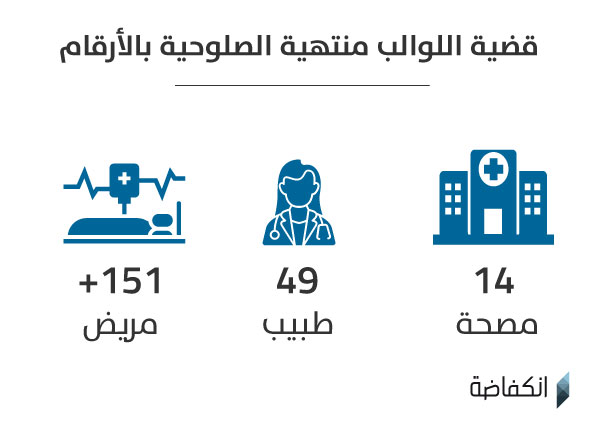 قضية اللوالب منتهية الصلوحية بالأرقام

14
مصحة

49
طبيب

+151
مريض

انكفاضة